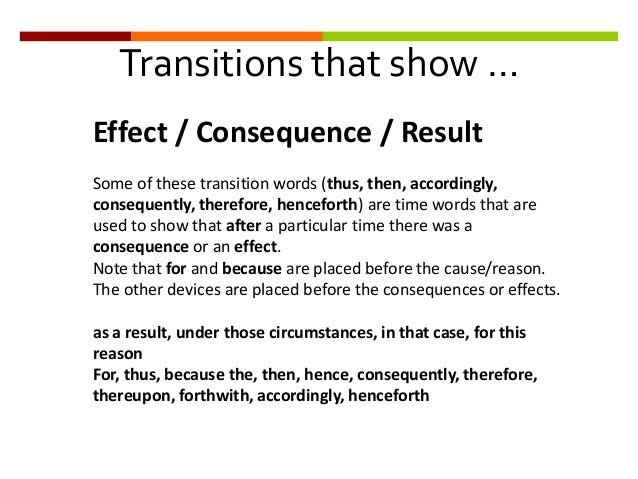 Transitions that show …

Effect / Consequence / Result

Some of these transition words (thus, then, accordingly, consequently, therefore, henceforth) are time words that are used to show that after a particular time there was a consequence or an effect.
Note that for and because are placed before the cause/reason.
The other devices are placed before the consequences or effects.

as a result, under those circumstances, in that case, for this reason
For, thus, because the, then, hence, consequently, therefore, thereupon, forthwith, accordingly, henceforth